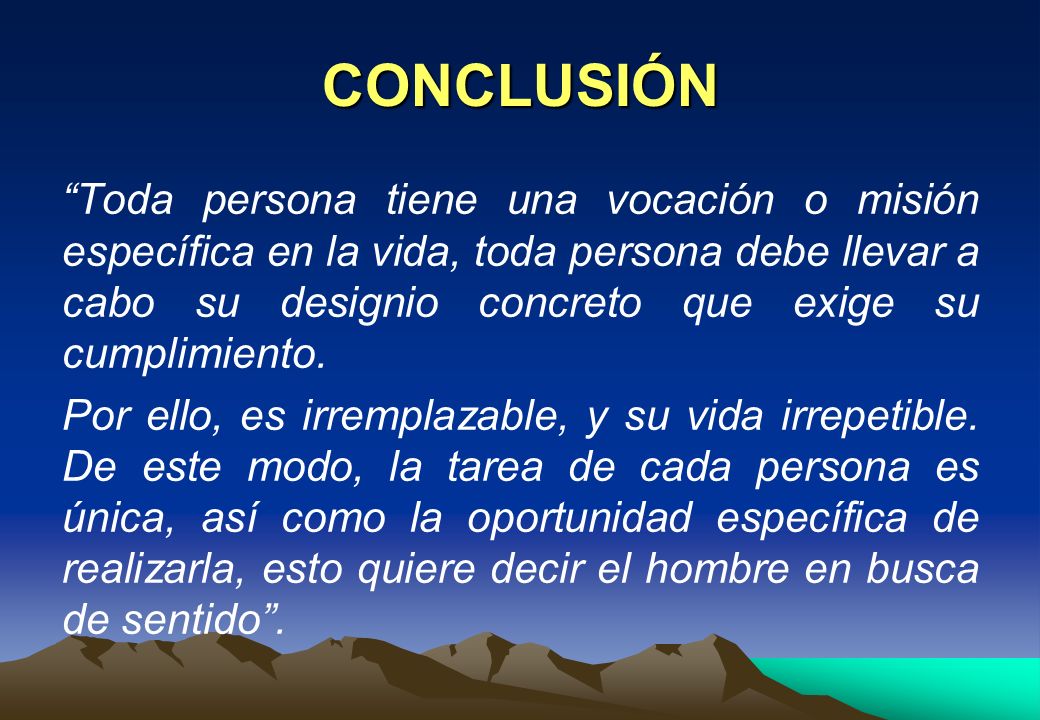 CONCLUSIÓN

“Toda persona tiene una vocación o misión específica en la vida, toda persona debe llevar a cabo su designio concreto que exige su cumplimiento.

Por ello, es irremplazable, y su vida irrepetible. De este modo, la tarea de cada persona es única, así como la oportunidad específica de realizarla, esto quiere decir el hombre en busca de sentido”.